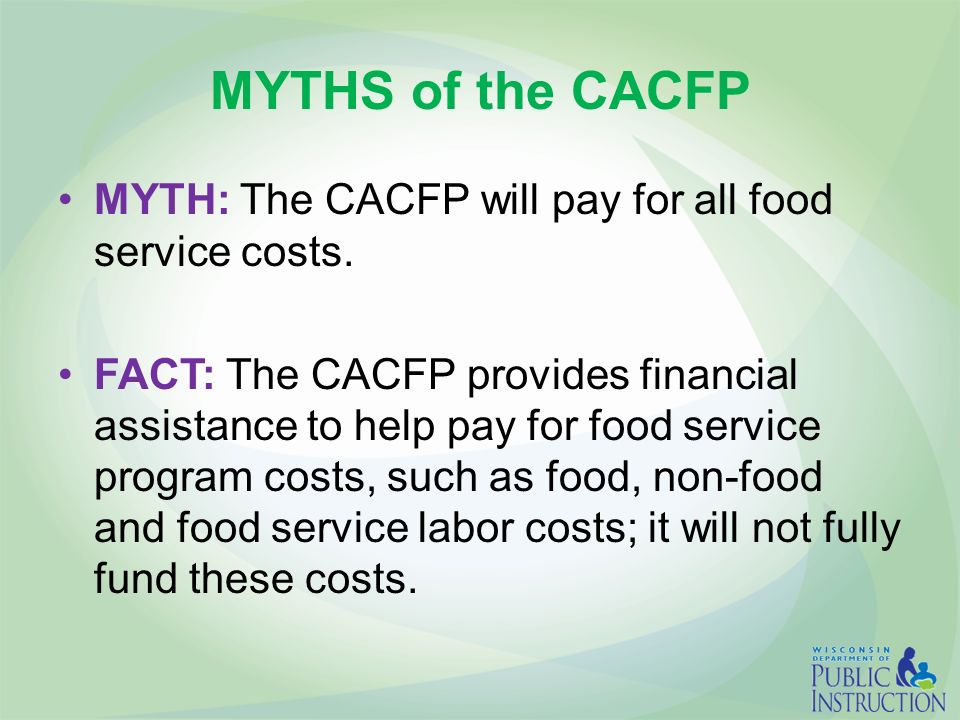 MYTHS of the CACFP

• MYTH: The CACFP will pay for all food service costs.

• FACT: The CACFP provides financial assistance to help pay for food service program costs, such as food, non-food and food service labor costs; it will not fully fund these costs.

WISCONSIN DEPARTMENT OF PUBLIC INSTRUCTION